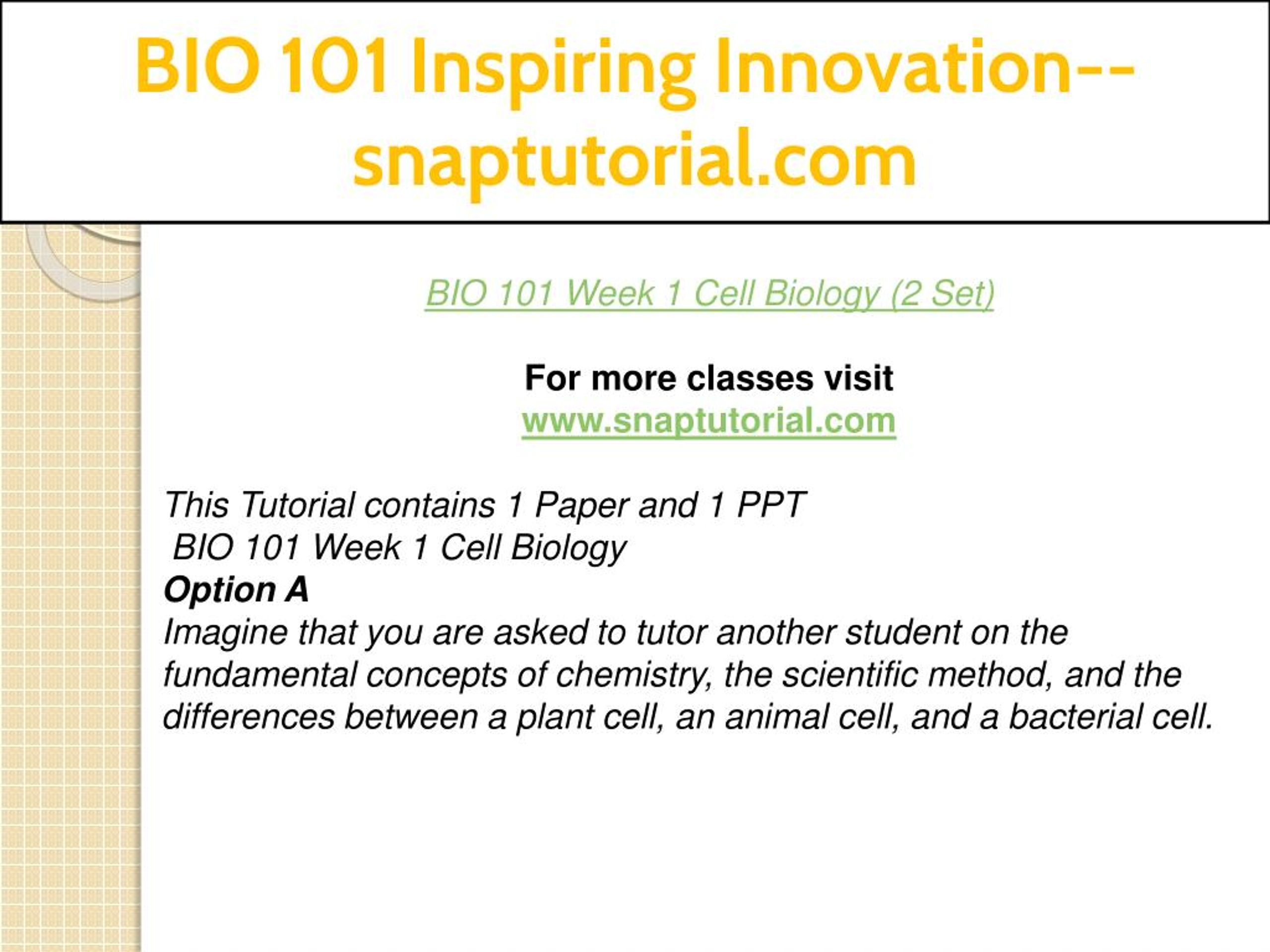 BIO 101 Inspiring Innovation--snaptutorial.com

BIO 101 Week 1 Cell Biology (2 Set)

For more classes visit
www.snaptutorial.com

This Tutorial contains 1 Paper and 1 PPT
BIO 101 Week 1 Cell Biology
Option A
Imagine that you are asked to tutor another student on the fundamental concepts of chemistry, the scientific method, and the differences between a plant cell, an animal cell, and a bacterial cell.